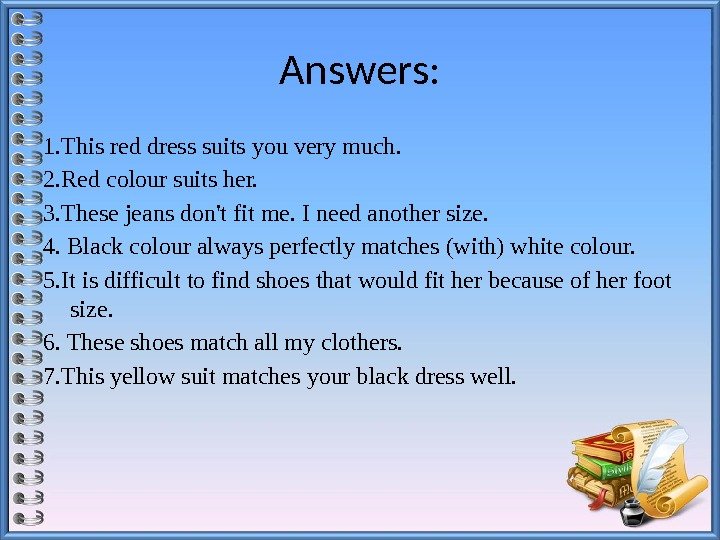 Answers:

1.This red dress suits you very much.

2.Red colour suits her.

3.These jeans don't fit me. I need another size.

4. Black colour always perfectly matches (with) white colour.

5.It is difficult to find shoes that would fit her because of her foot size.

6. These shoes match all my clothers.

7.This yellow suit matches your black dress well.